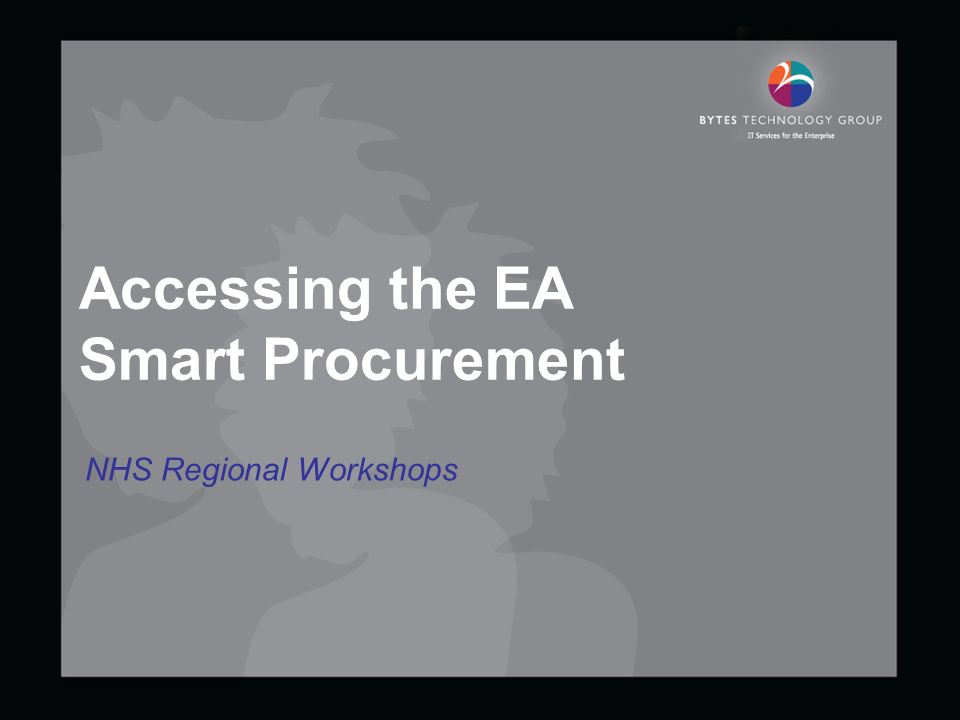 BYTES TECHNOLOGY GROUP
IT Services for the Enterprise

Accessing the EA Smart Procurement

NHS Regional Workshops